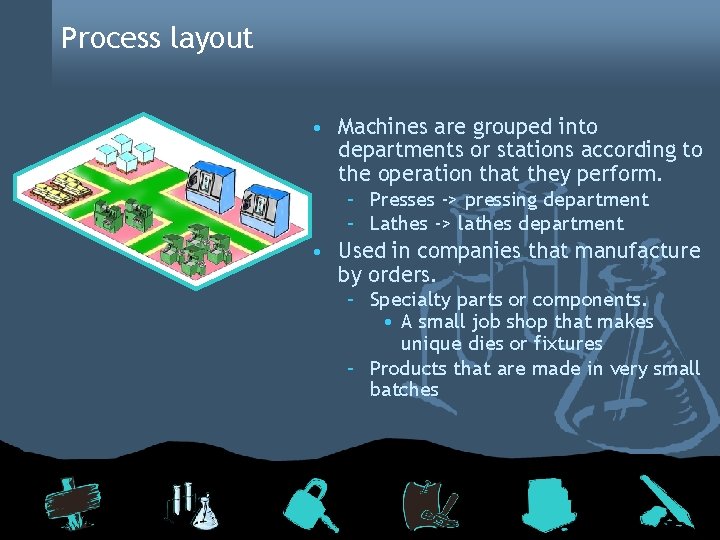 Process layout

• Machines are grouped into departments or stations according to the operation that they perform.
– Presses -> pressing department
– Lathes -> lathes department
• Used in companies that manufacture by orders.
– Specialty parts or components.
• A small job shop that makes unique dies or fixtures
– Products that are made in very small batches